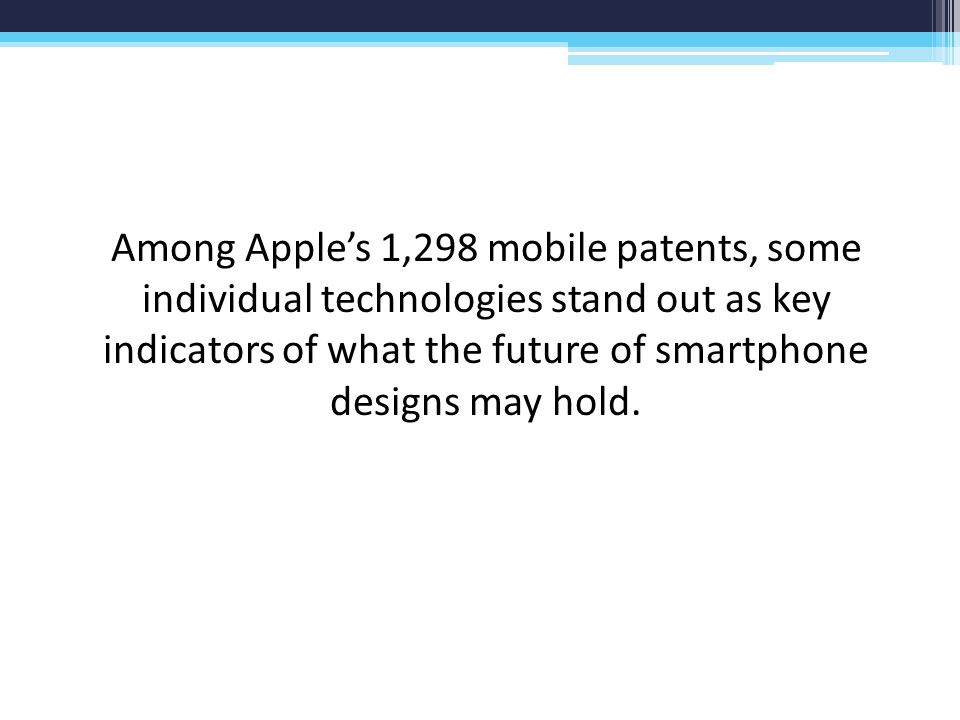 Among Apple’s 1,298 mobile patents, some individual technologies stand out as key indicators of what the future of smartphone designs may hold.